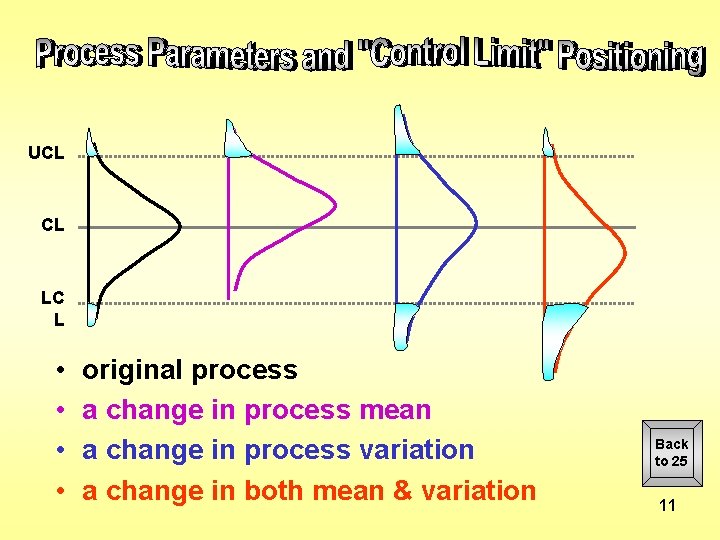 Process Parameters and "Control Limit" Positioning

UCL

CL

LC
L

• original process
• a change in process mean
• a change in process variation
• a change in both mean & variation

Back to 25

11